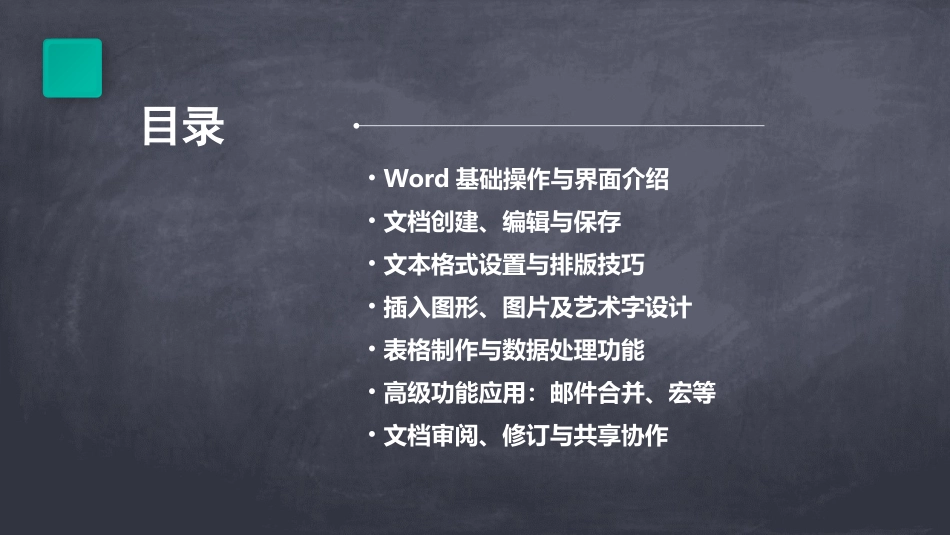 目录

• Word 基础操作与界面介绍
• 文档创建、编辑与保存
• 文本格式设置与排版技巧
• 插入图形、图片及艺术字设计
• 表格制作与数据处理功能
• 高级功能应用：邮件合并、宏等
• 文档审阅、修订与共享协作